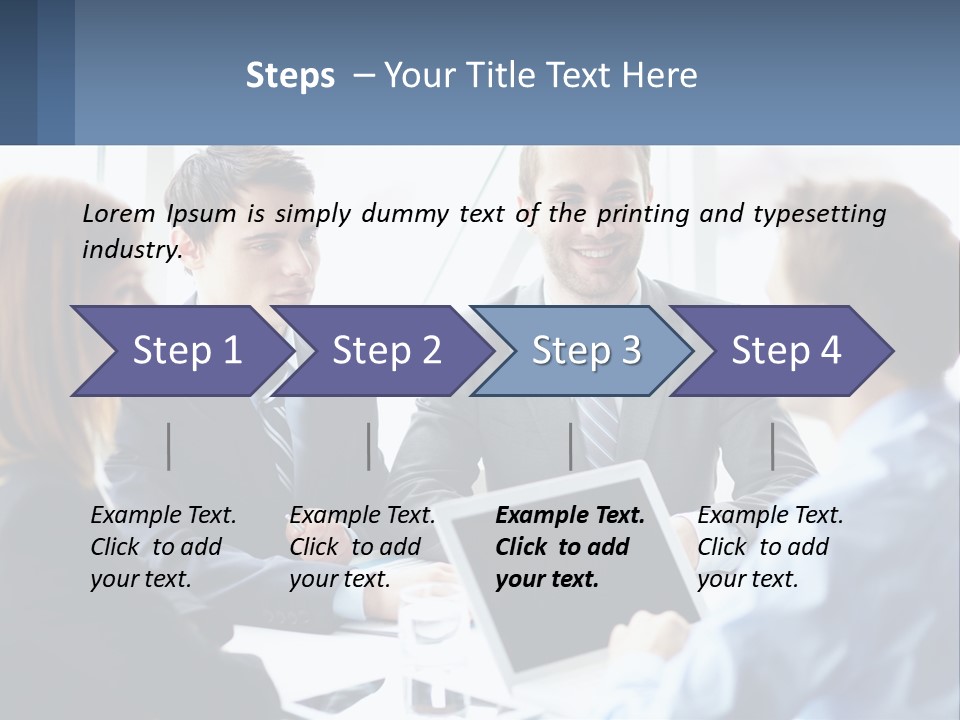 Steps – Your Title Text Here

Lorem Ipsum is simply dummy text of the printing and typesetting industry.

Step 1

Step 2

Step 3

Step 4

Example Text. Click to add your text.

Example Text. Click to add your text.

Example Text. Click to add your text.

Example Text. Click to add your text.